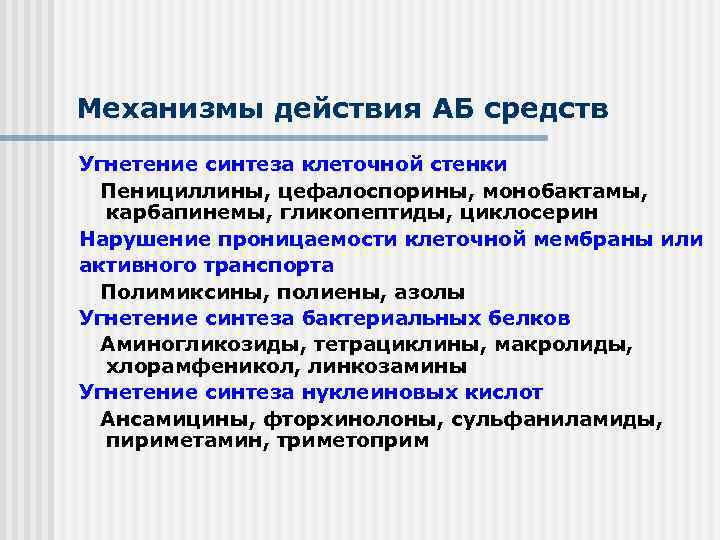 Механизмы действия АБ средств

Угнетение синтеза клеточной стенки

Пенициллины, цефалоспорины, монобактамы, карбапинемы, гликопептиды, циклосерин

Нарушение проницаемости клеточной мембраны или активного транспорта

Полимиксины, полиены, азолы

Угнетение синтеза бактериальных белков

Аминогликозиды, тетрациклины, макролиды, хлорамфеникол, линкозамины

Угнетение синтеза нуклеиновых кислот

Ансамицины, фторхинолоны, сульфаниламиды, пириметамин, триметоприм